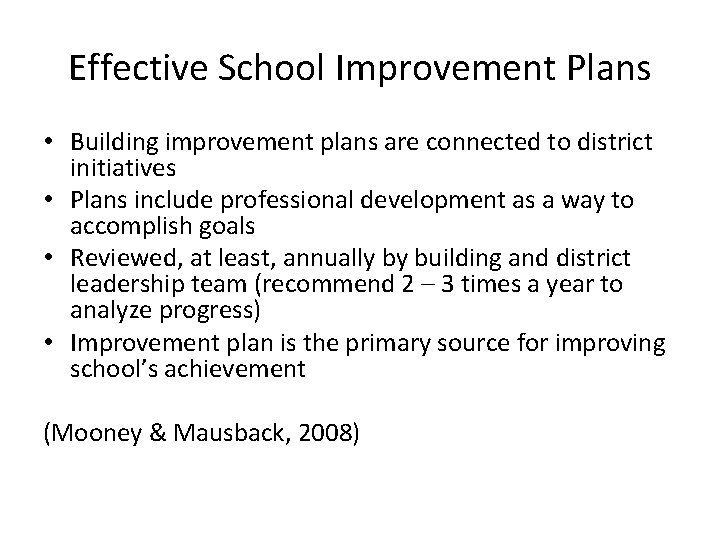 Effective School Improvement Plans

• Building improvement plans are connected to district initiatives
• Plans include professional development as a way to accomplish goals
• Reviewed, at least, annually by building and district leadership team (recommend 2 – 3 times a year to analyze progress)
• Improvement plan is the primary source for improving school's achievement

(Mooney & Mausback, 2008)